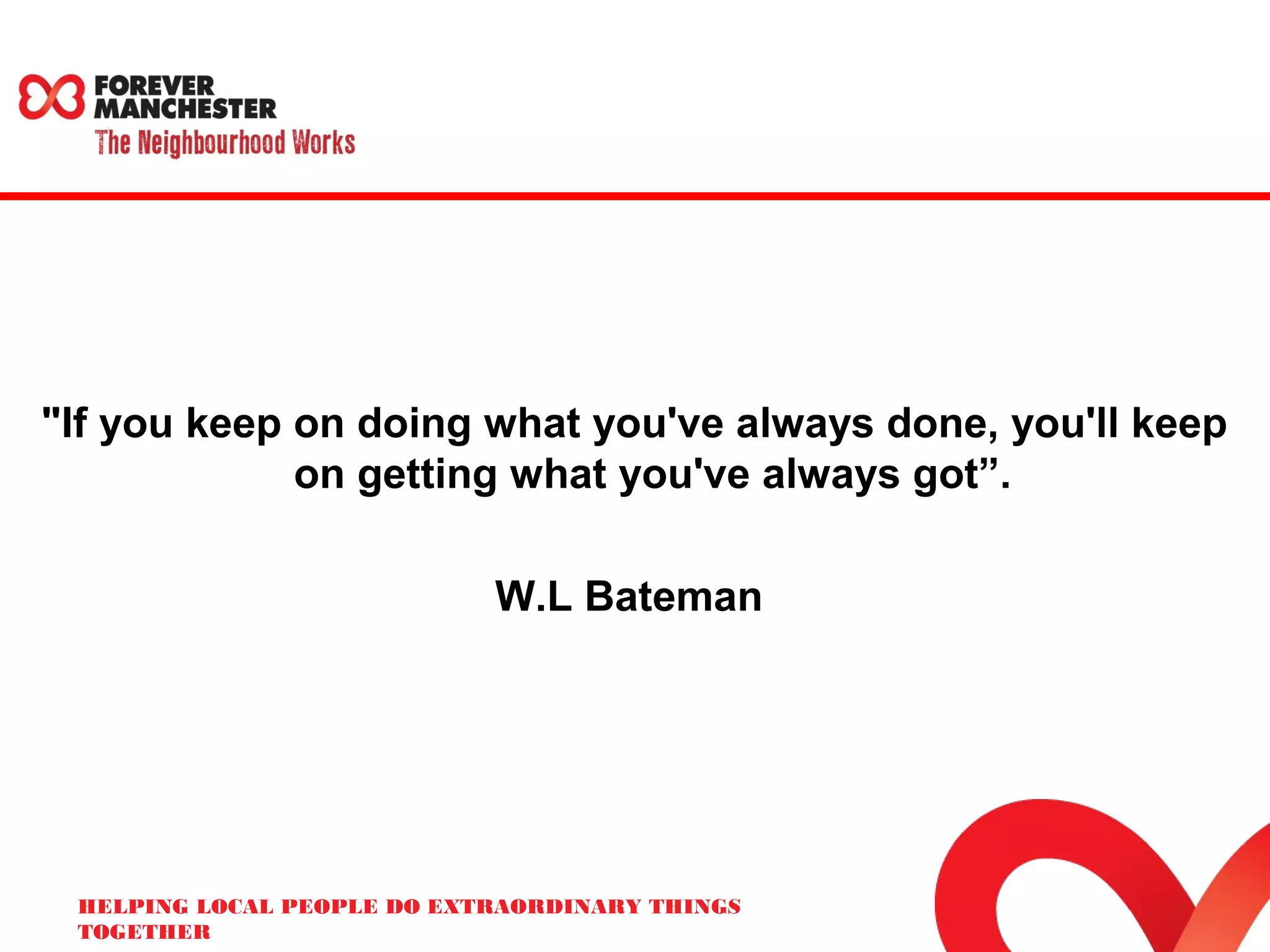 FOREVER MANCHESTER
The Neighbourhood Works

"If you keep on doing what you've always done, you'll keep on getting what you've always got”.

W.L Bateman

HELPING LOCAL PEOPLE DO EXTRAORDINARY THINGS TOGETHER